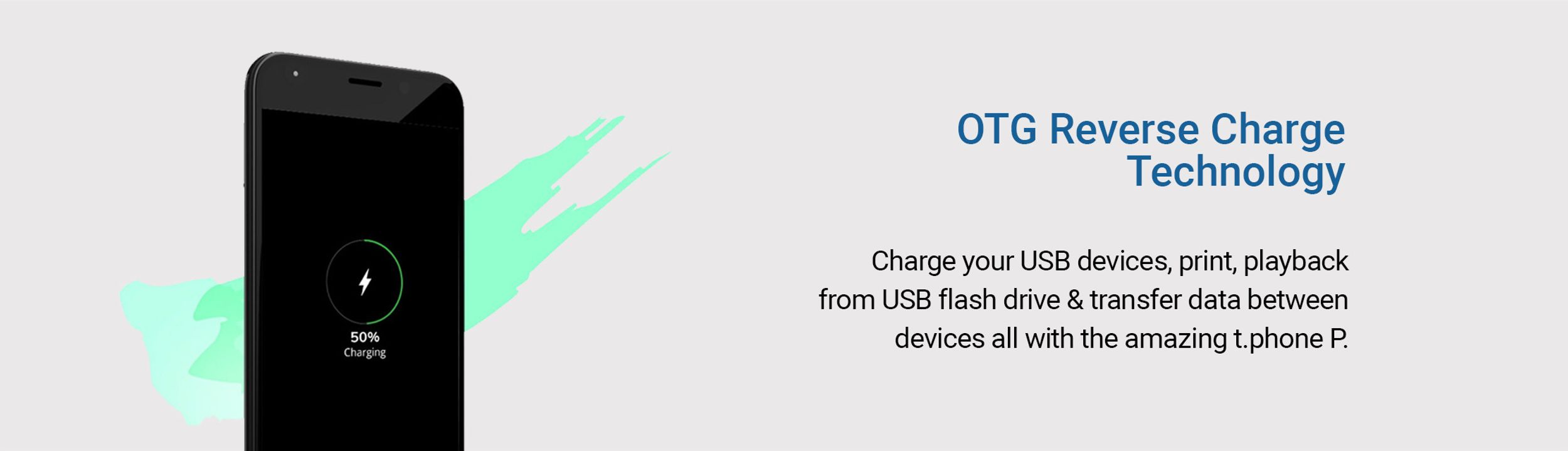 50%
Charging

OTG Reverse Charge Technology

Charge your USB devices, print, playback from USB flash drive & transfer data between devices all with the amazing t.phone P.